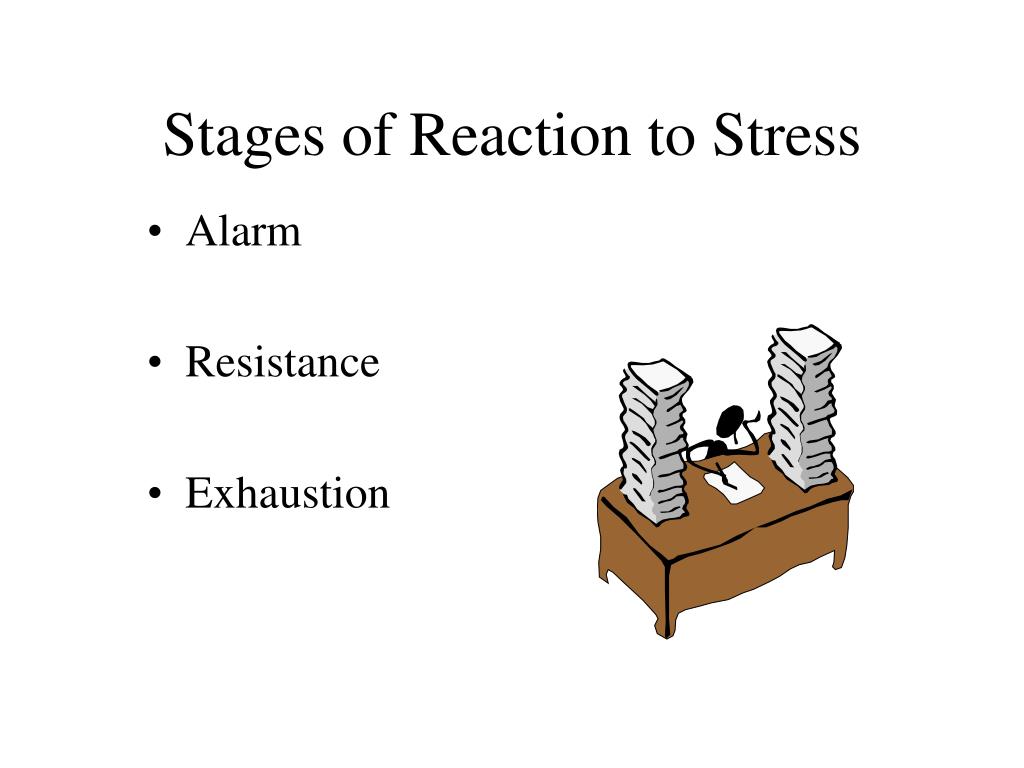 Stages of Reaction to Stress

• Alarm

• Resistance

• Exhaustion